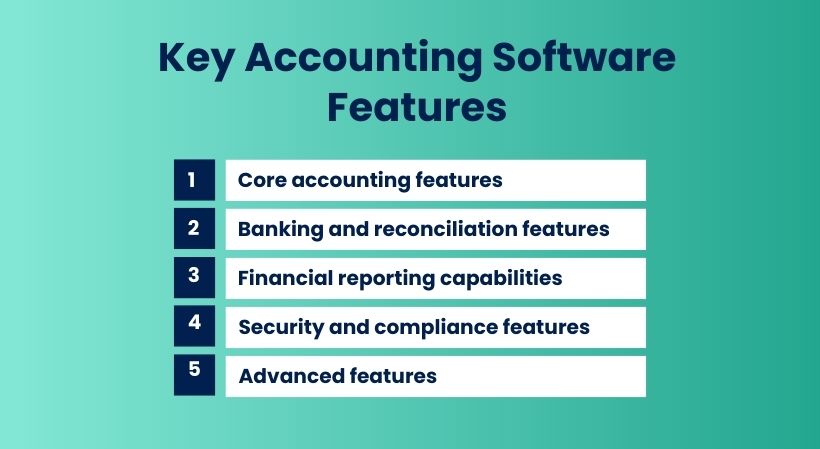 Key Accounting Software Features

1 Core accounting features

2 Banking and reconciliation features

3 Financial reporting capabilities

4 Security and compliance features

5 Advanced features